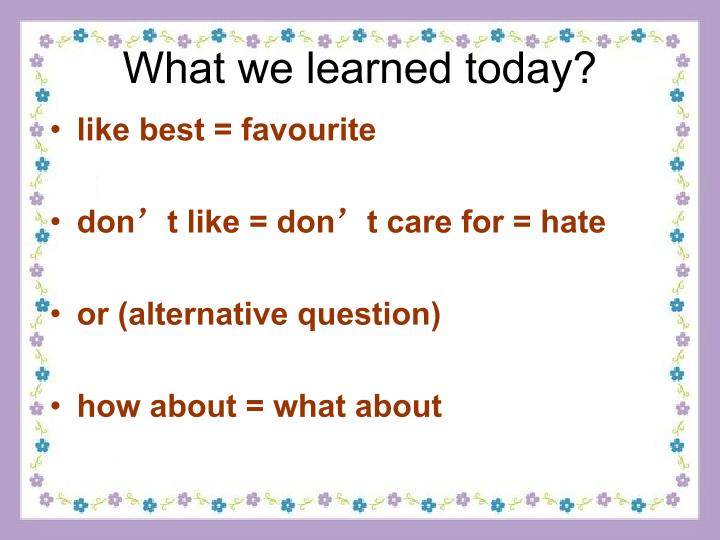 What we learned today?

• like best = favourite

• don’t like = don’t care for = hate

• or (alternative question)

• how about = what about